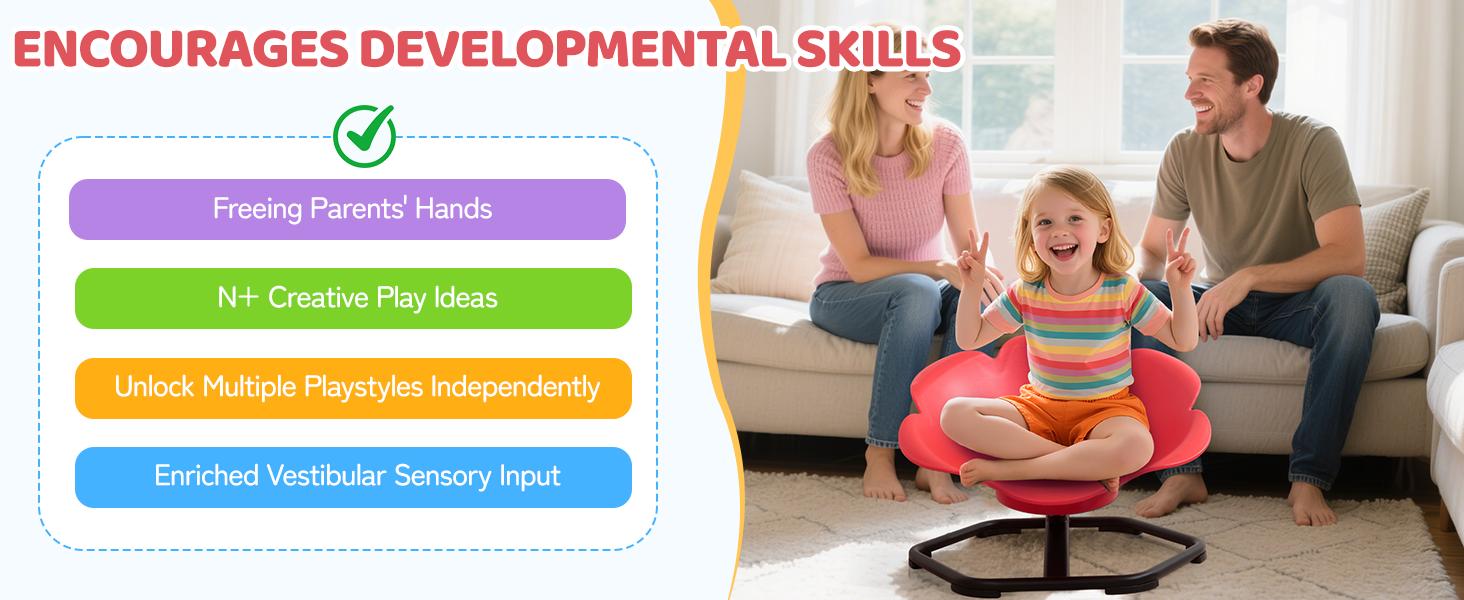 ENCOURAGES DEVELOPMENTAL SKILLS

Freeing Parents' Hands

N+ Creative Play Ideas

Unlock Multiple Playstyles Independently

Enriched Vestibular Sensory Input